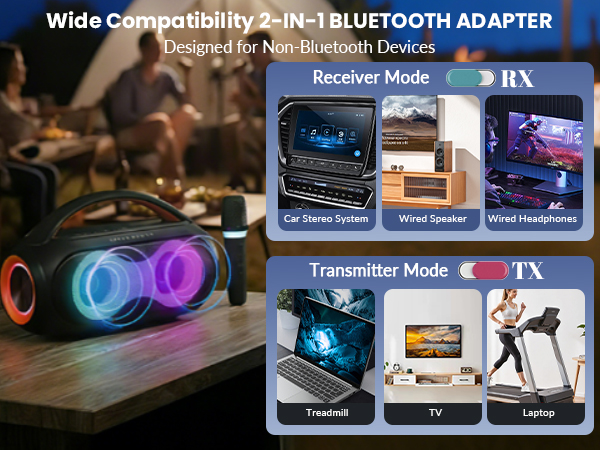 Wide Compatibility 2-IN-1 BLUETOOTH ADAPTER
Designed for Non-Bluetooth Devices

Receiver Mode RX

Car Stereo System
Wired Speaker
Wired Headphones

Transmitter Mode TX

Treadmill
TV
Laptop